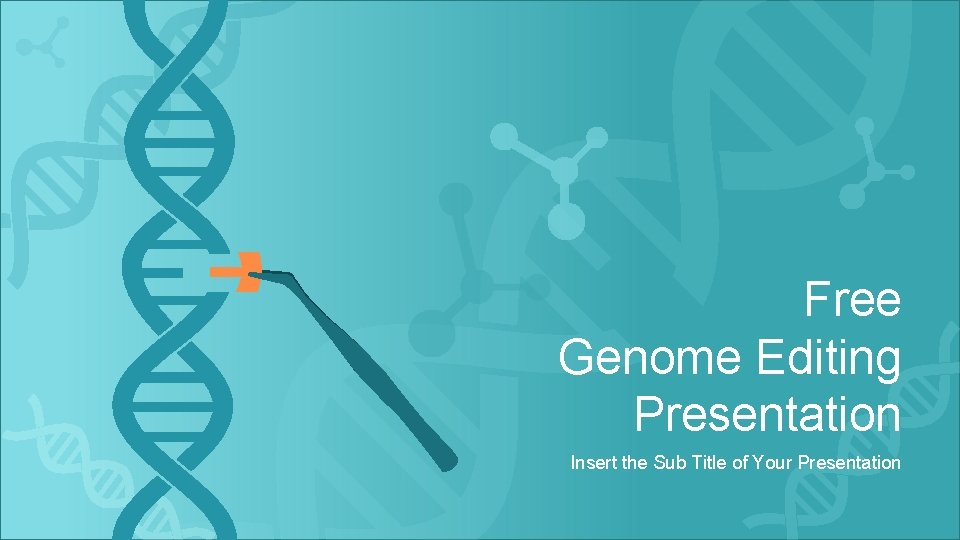 Free
Genome Editing
Presentation

Insert the Sub Title of Your Presentation